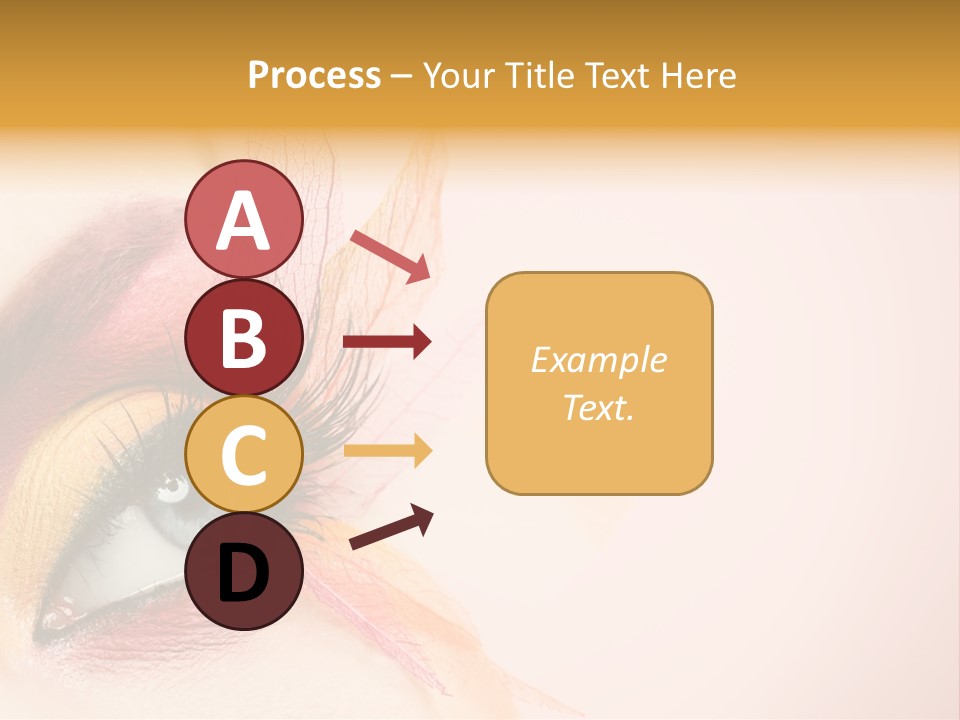 Process – Your Title Text Here

A

B

C

D

Example Text.